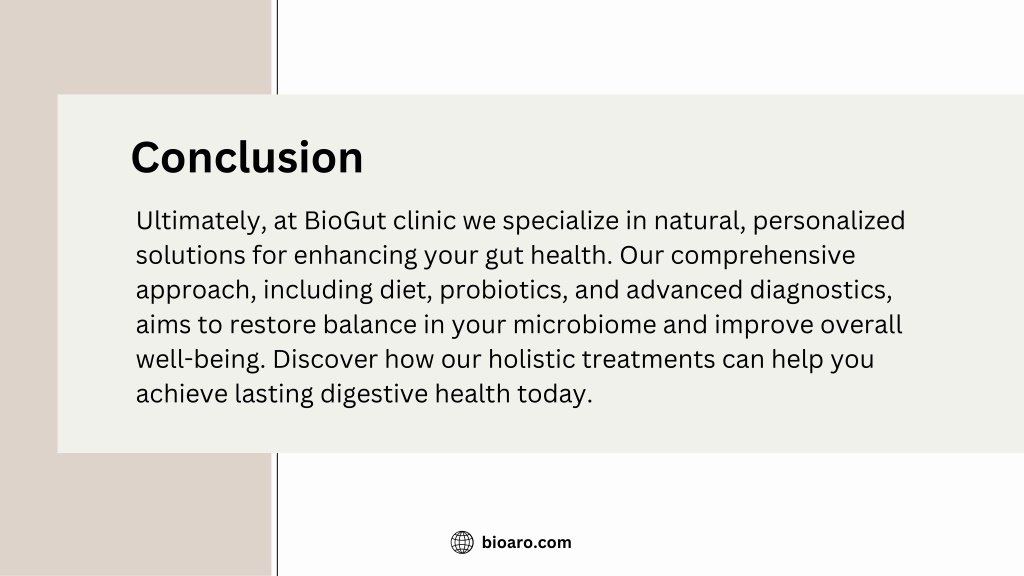 Conclusion

Ultimately, at BioGut clinic we specialize in natural, personalized solutions for enhancing your gut health. Our comprehensive approach, including diet, probiotics, and advanced diagnostics, aims to restore balance in your microbiome and improve overall well-being. Discover how our holistic treatments can help you achieve lasting digestive health today.

bioaro.com